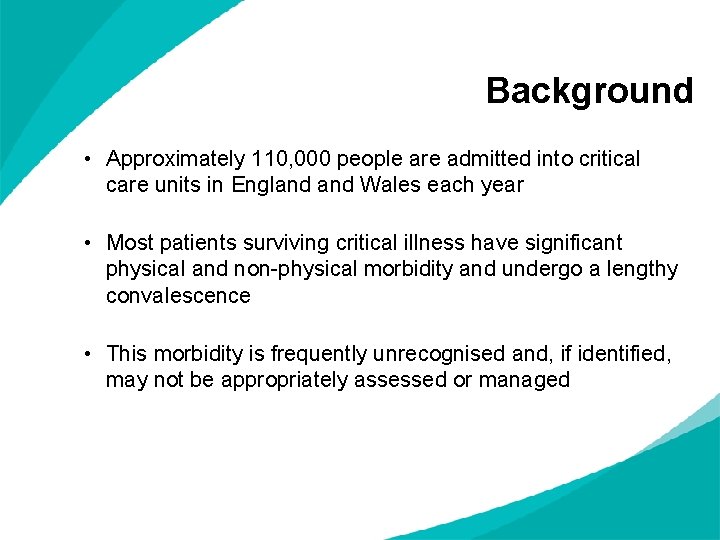 Background

• Approximately 110,000 people are admitted into critical care units in England and Wales each year

• Most patients surviving critical illness have significant physical and non-physical morbidity and undergo a lengthy convalescence

• This morbidity is frequently unrecognised and, if identified, may not be appropriately assessed or managed